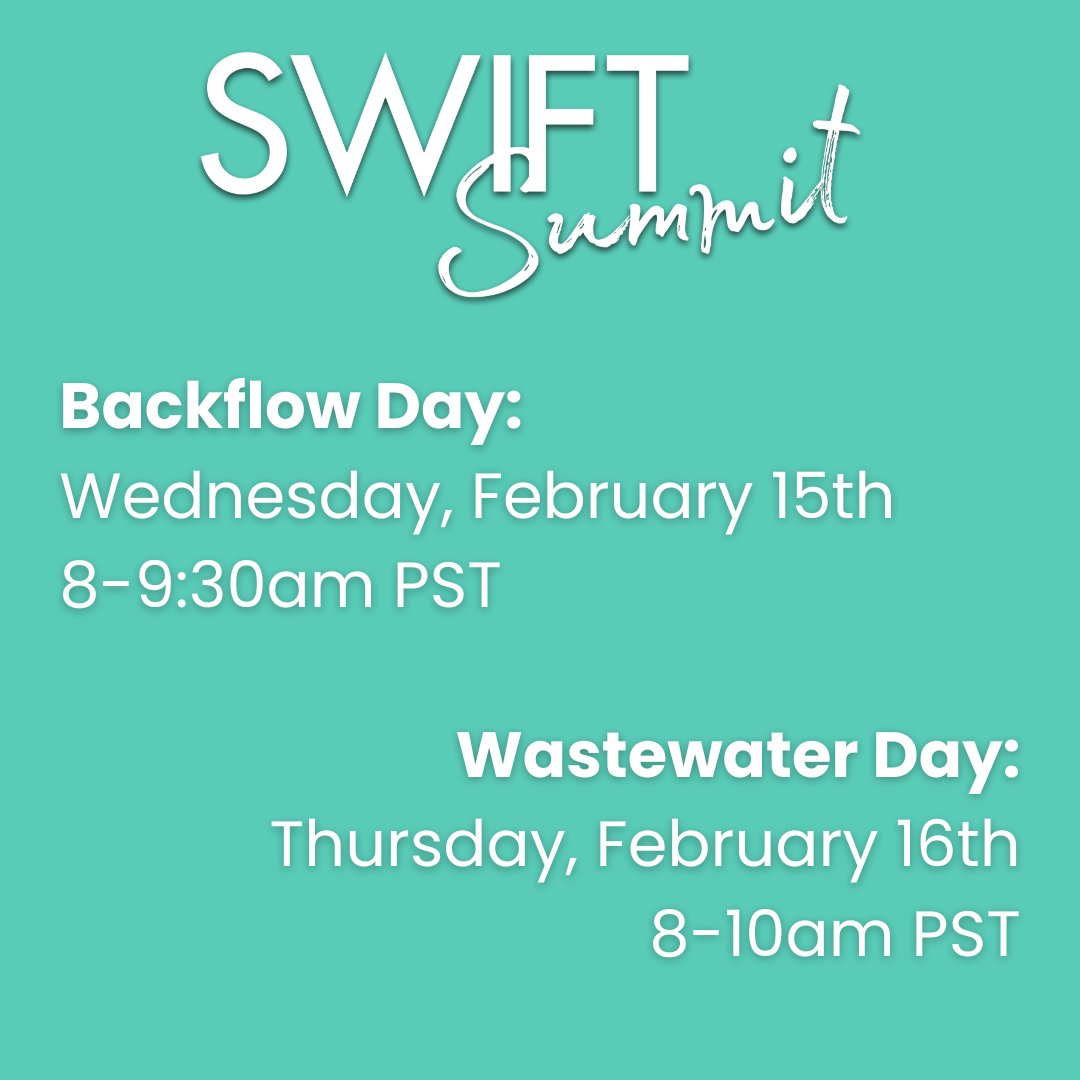 SWIFT Summit

Backflow Day:
Wednesday, February 15th
8-9:30am PST

Wastewater Day:
Thursday, February 16th
8-10am PST